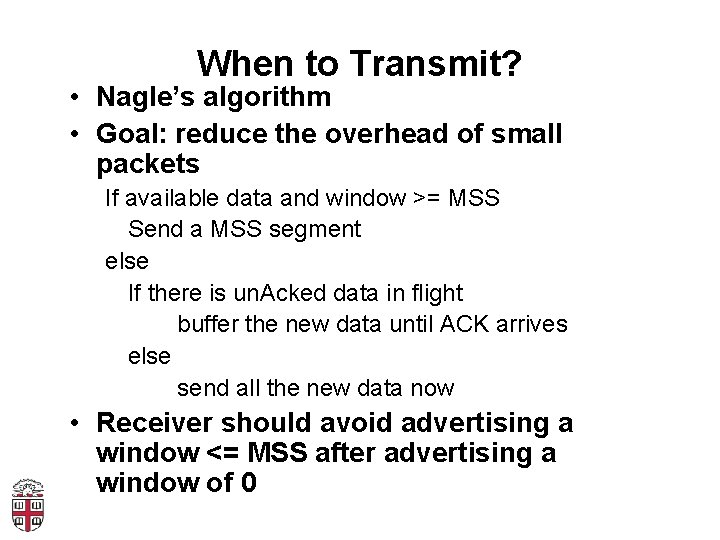 When to Transmit?

• Nagle's algorithm
• Goal: reduce the overhead of small packets

If available data and window >= MSS
Send a MSS segment
else
If there is unAcked data in flight
buffer the new data until ACK arrives
else
send all the new data now

• Receiver should avoid advertising a window <= MSS after advertising a window of 0